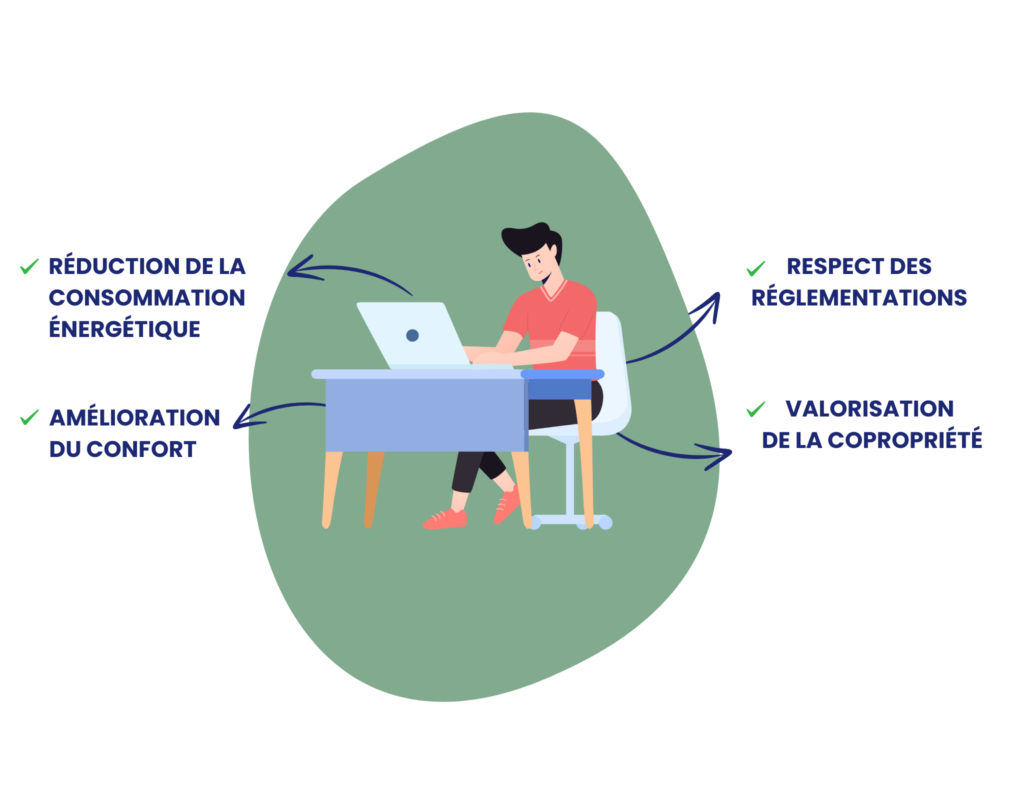 ✓ RÉDUCTION DE LA CONSOMMATION ÉNERGÉTIQUE

✓ AMÉLIORATION DU CONFORT

✓ RESPECT DES RÉGLEMENTATIONS

✓ VALORISATION DE LA COPROPRIÉTÉ